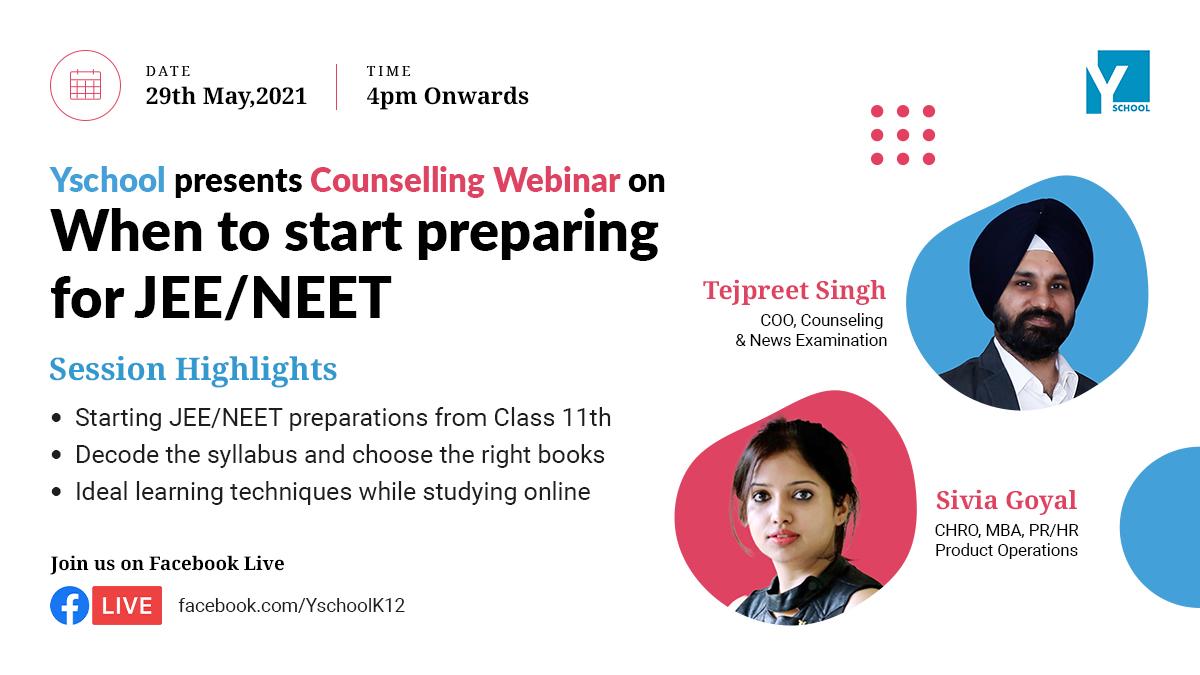 DATE
29th May,2021

TIME
4pm Onwards

Y
SCHOOL

Yschool presents Counselling Webinar on
When to start preparing for JEE/NEET

Session Highlights

• Starting JEE/NEET preparations from Class 11th
• Decode the syllabus and choose the right books
• Ideal learning techniques while studying online

Join us on Facebook Live

LIVE facebook.com/YschoolK12

Tejpreet Singh
COO, Counseling & News Examination

Sivia Goyal
CHRO, MBA, PR/HR Product Operations